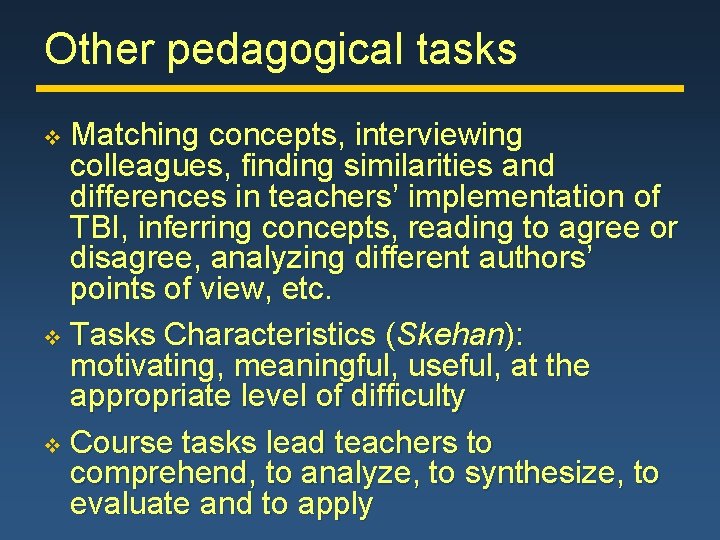 Other pedagogical tasks

❖ Matching concepts, interviewing colleagues, finding similarities and differences in teachers' implementation of TBI, inferring concepts, reading to agree or disagree, analyzing different authors' points of view, etc.

❖ Tasks Characteristics (Skehan): motivating, meaningful, useful, at the appropriate level of difficulty

❖ Course tasks lead teachers to comprehend, to analyze, to synthesize, to evaluate and to apply